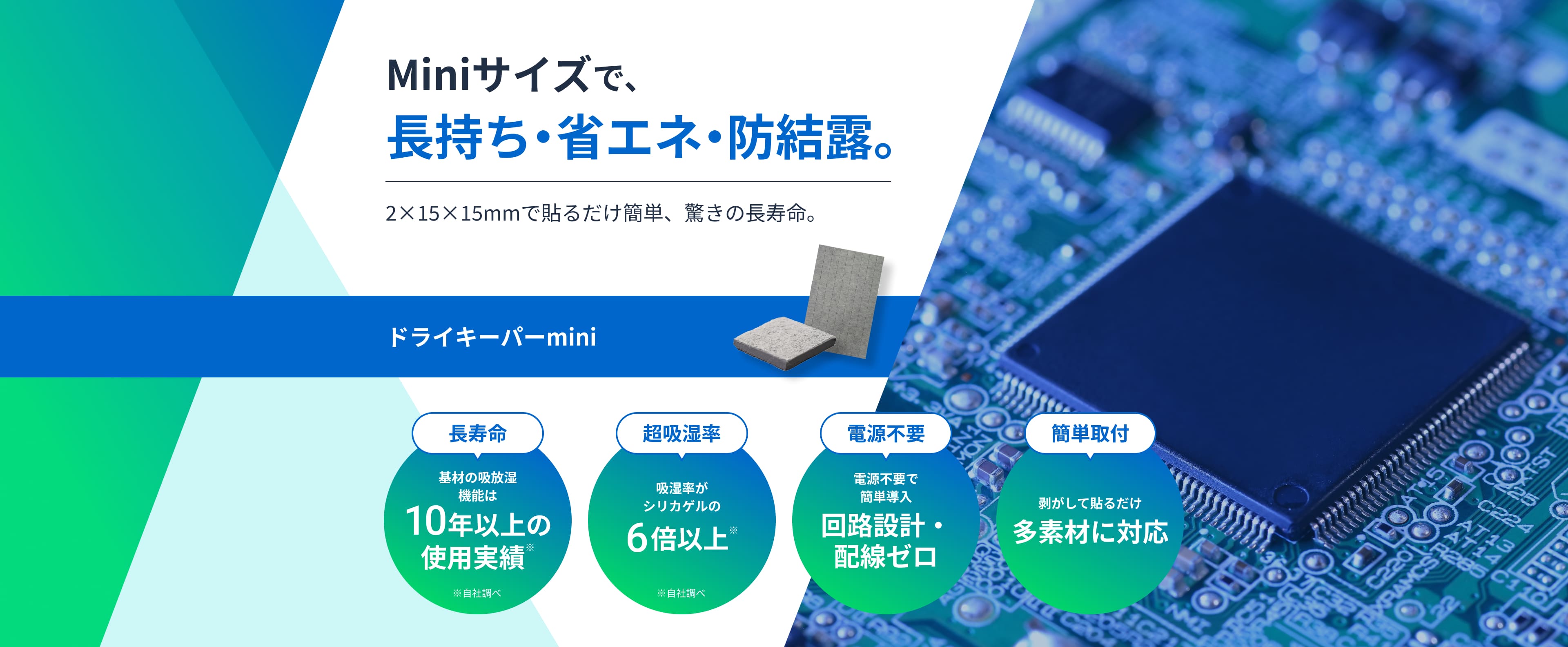 Miniサイズで、
長持ち・省エネ・防結露。

2×15×15mmで貼るだけ簡単、驚きの長寿命。

ドライキーパーmini

長寿命
基材の吸放湿機能は
10年以上の使用実績※
※自社調べ

超吸湿率
吸湿率がシリカゲルの
6倍以上※
※自社調べ

電源不要
電源不要で簡単導入
回路設計・配線ゼロ

簡単取付
剥がして貼るだけ
多素材に対応